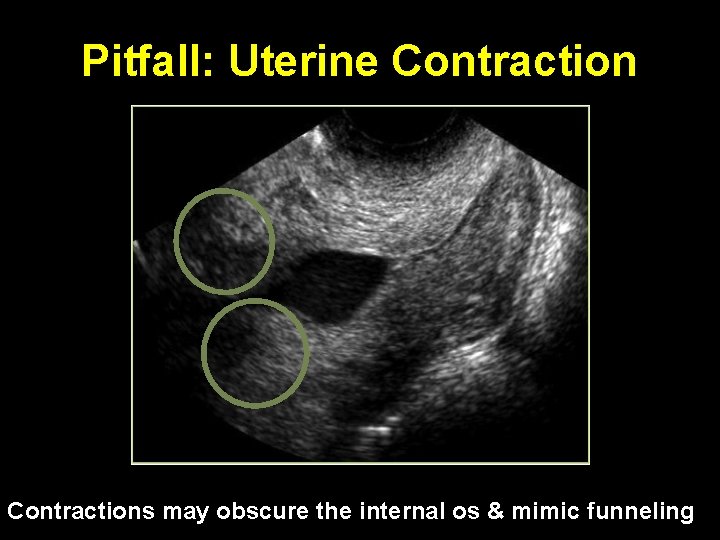 Pitfall: Uterine Contraction

Contractions may obscure the internal os & mimic funneling